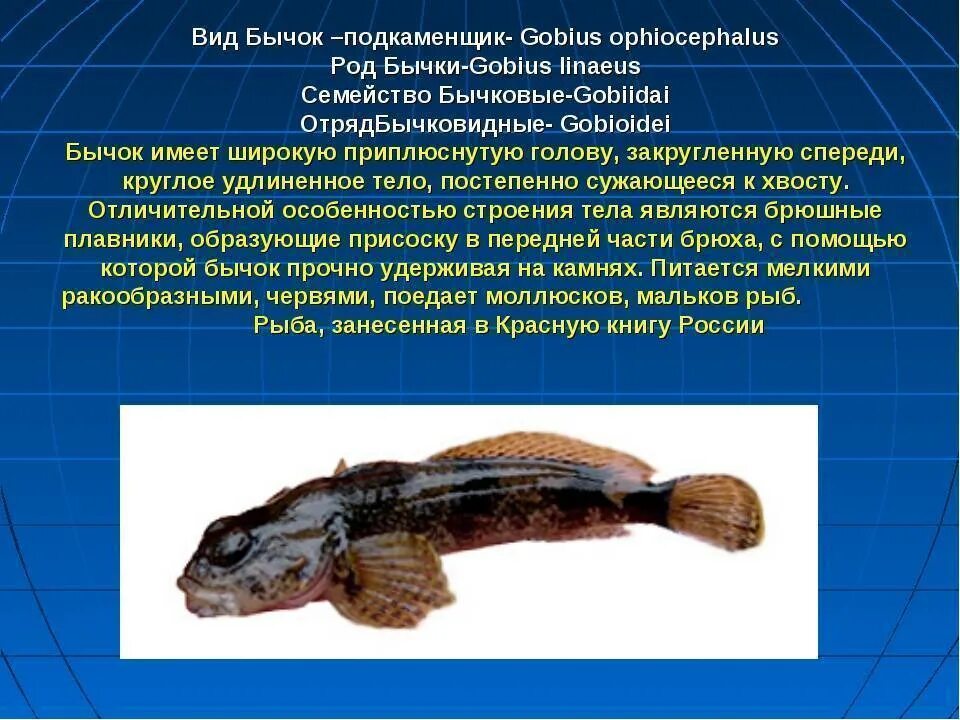 Вид Бычок –подкаменщик- Gobius ophiocephalus
Род Бычки-Gobius linaeus
Семейство Бычковые-Gobiidai
ОтрядБычковидные- Gobioidei

Бычок имеет широкую приплюснутую голову, закругленную спереди, круглое удлиненное тело, постепенно сужающееся к хвосту. Отличительной особенностью строения тела являются брюшные плавники, образующие присоску в передней части брюха, с помощью которой бычок прочно удерживая на камнях. Питается мелкими ракообразными, червями, поедает моллюсков, мальков рыб.
Рыба, занесенная в Красную книгу России